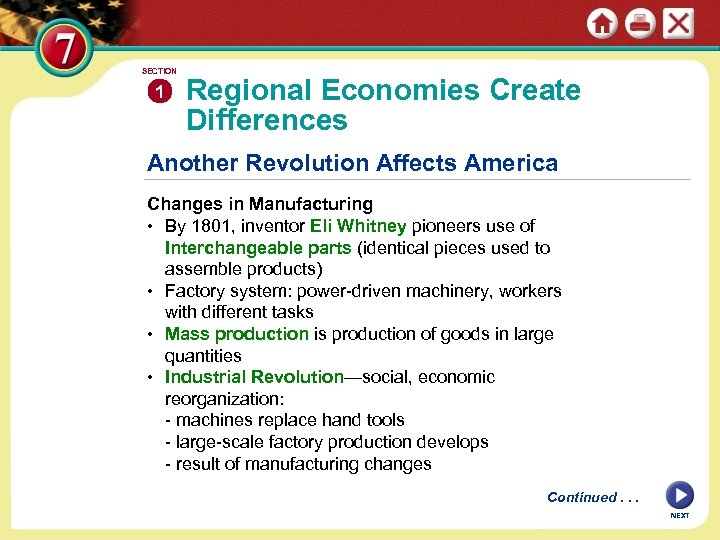 7

SECTION
1 Regional Economies Create Differences

Another Revolution Affects America

Changes in Manufacturing
• By 1801, inventor Eli Whitney pioneers use of Interchangeable parts (identical pieces used to assemble products)
• Factory system: power-driven machinery, workers with different tasks
• Mass production is production of goods in large quantities
• Industrial Revolution—social, economic reorganization:
- machines replace hand tools
- large-scale factory production develops
- result of manufacturing changes

Continued . . .

NEXT